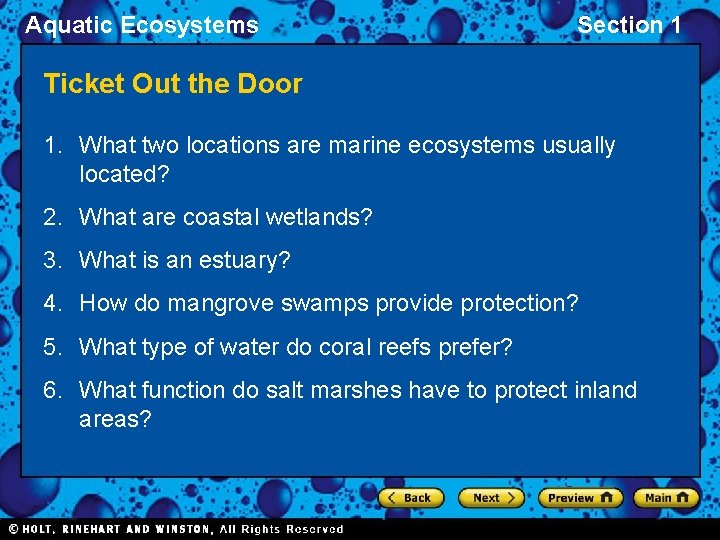 Aquatic Ecosystems

Section 1

Ticket Out the Door

1. What two locations are marine ecosystems usually located?

2. What are coastal wetlands?

3. What is an estuary?

4. How do mangrove swamps provide protection?

5. What type of water do coral reefs prefer?

6. What function do salt marshes have to protect inland areas?

Back

Next

Preview

Main

© HOLT, RINEHART AND WINSTON, All Rights Reserved